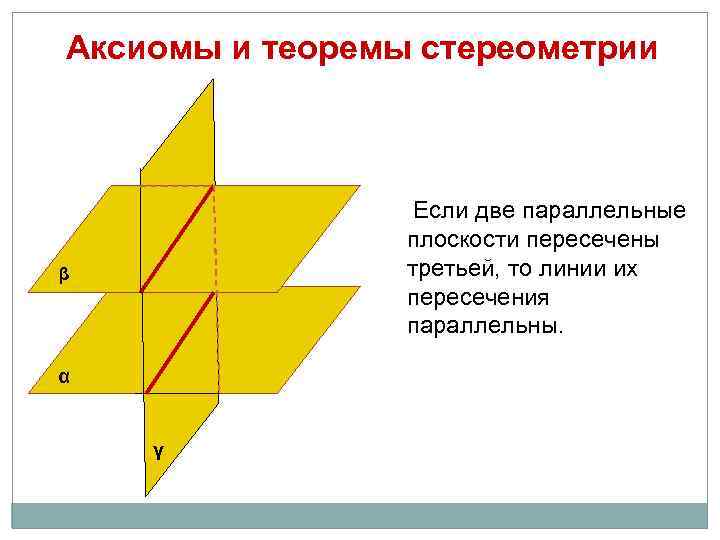 Аксиомы и теоремы стереометрии

β

α

γ

Если две параллельные плоскости пересечены третьей, то линии их пересечения параллельны.